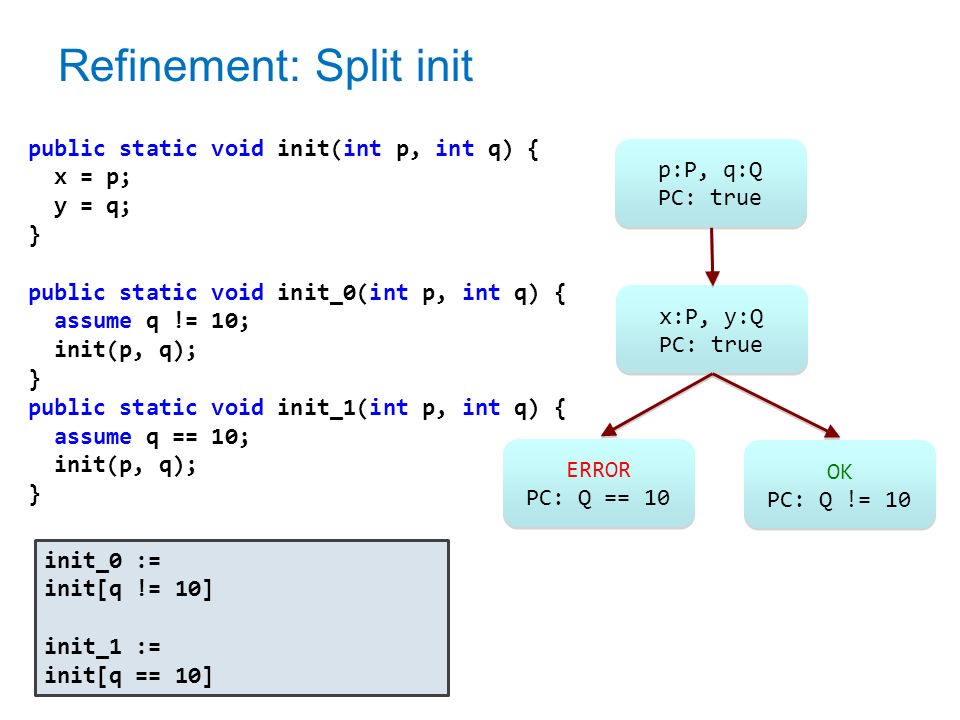 Refinement: Split init

public static void init(int p, int q) {
  x = p;
  y = q;
}

public static void init_0(int p, int q) {
  assume q != 10;
  init(p, q);
}
public static void init_1(int p, int q) {
  assume q == 10;
  init(p, q);
}

init_0 :=
init[q != 10]

init_1 :=
init[q == 10]

p:P, q:Q
PC: true

x:P, y:Q
PC: true

ERROR
PC: Q == 10

OK
PC: Q != 10